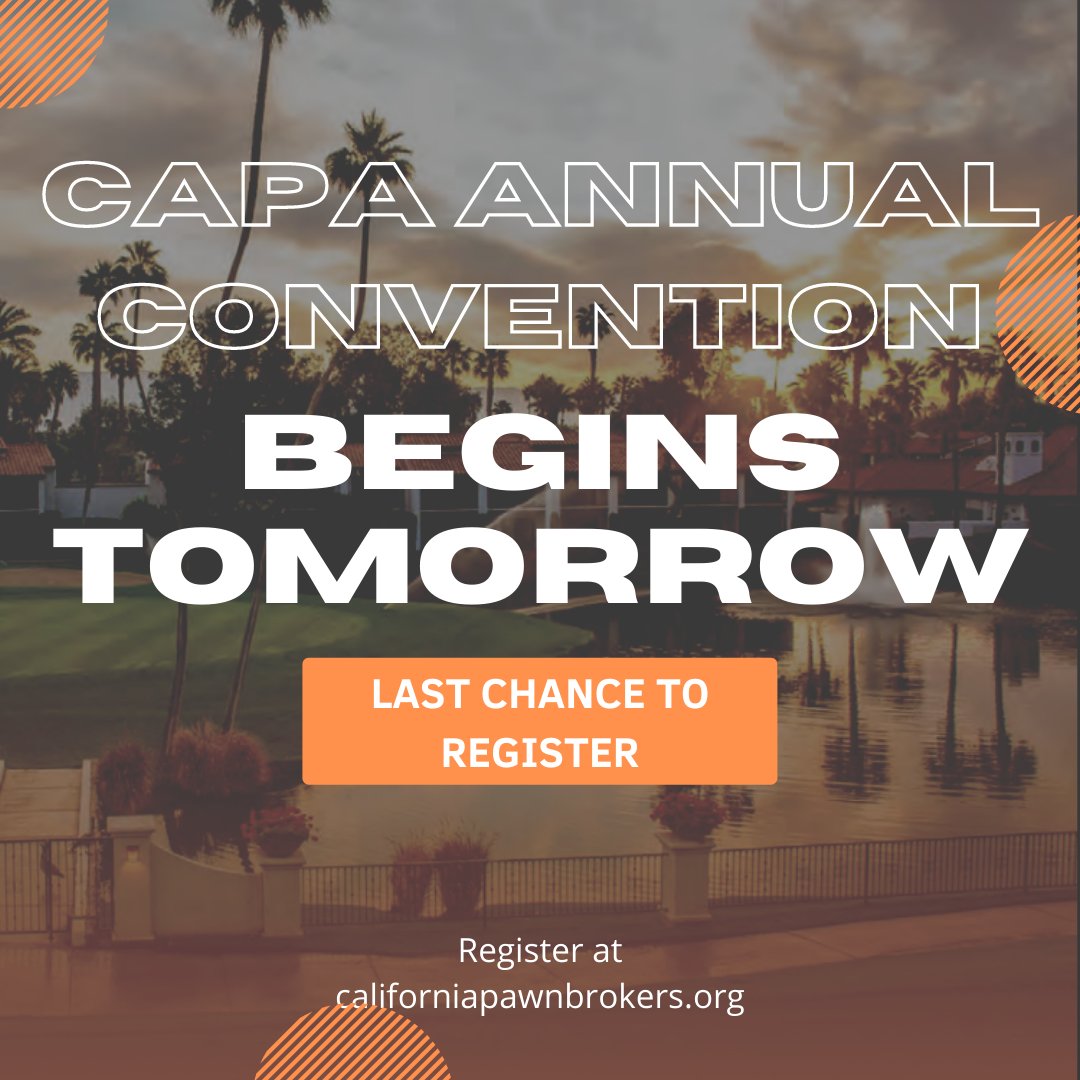 CAPA ANNUAL CONVENTION

BEGINS TOMORROW

LAST CHANCE TO REGISTER

Register at californiapawnbrokers.org